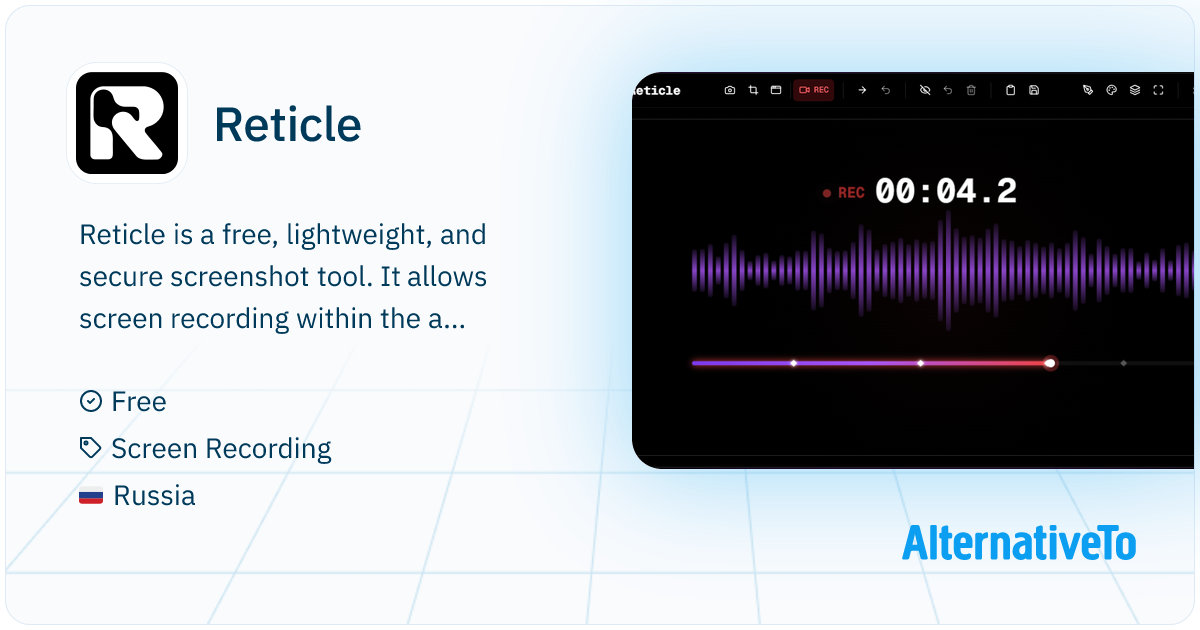 Reticle

Reticle is a free, lightweight, and secure screenshot tool. It allows screen recording within the a...

Free

Screen Recording

Russia

eticle

REC

REC 00:04.2

AlternativeTo